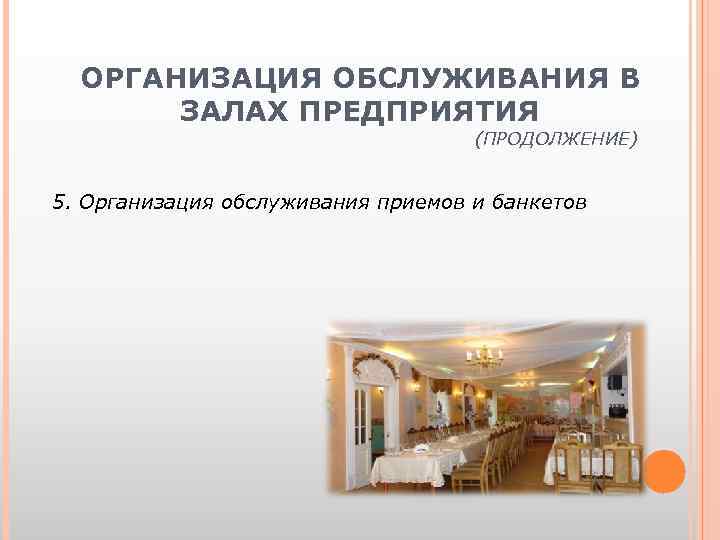 ОРГАНИЗАЦИЯ ОБСЛУЖИВАНИЯ В ЗАЛАХ ПРЕДПРИЯТИЯ
(ПРОДОЛЖЕНИЕ)

5. Организация обслуживания приемов и банкетов